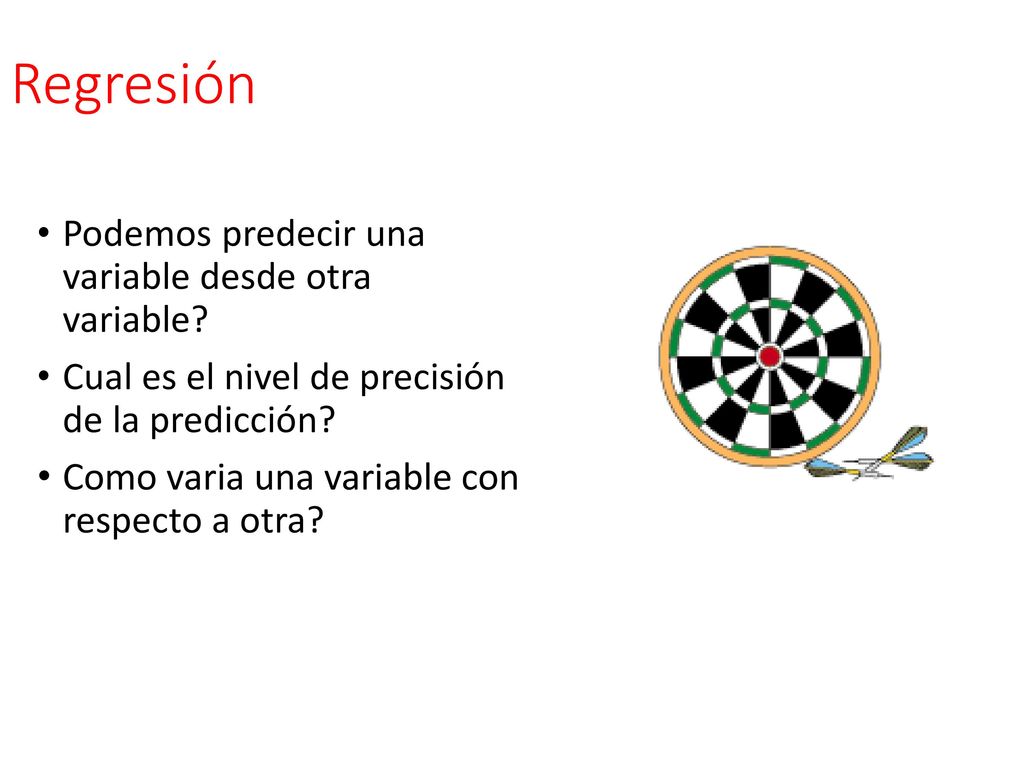 Regresión

• Podemos predecir una variable desde otra variable?
• Cual es el nivel de precisión de la predicción?
• Como varia una variable con respecto a otra?